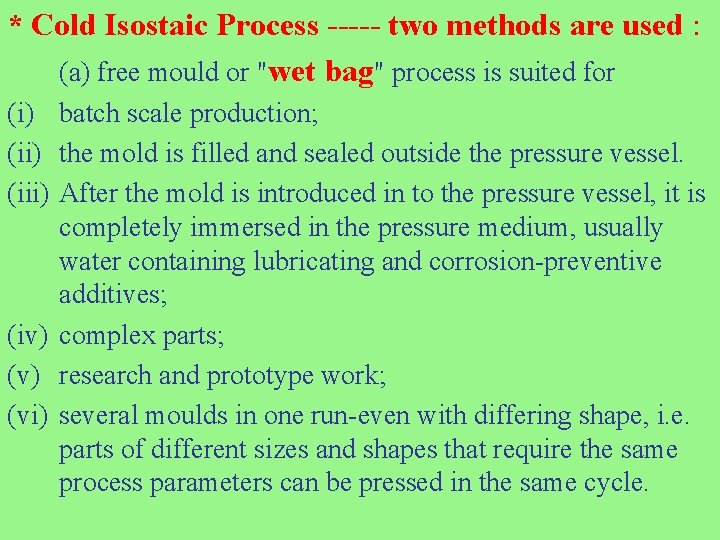 * Cold Isostaic Process ----- two methods are used :

(a) free mould or "wet bag" process is suited for

(i) batch scale production;

(ii) the mold is filled and sealed outside the pressure vessel.

(iii) After the mold is introduced in to the pressure vessel, it is completely immersed in the pressure medium, usually water containing lubricating and corrosion-preventive additives;

(iv) complex parts;

(v) research and prototype work;

(vi) several moulds in one run-even with differing shape, i.e. parts of different sizes and shapes that require the same process parameters can be pressed in the same cycle.